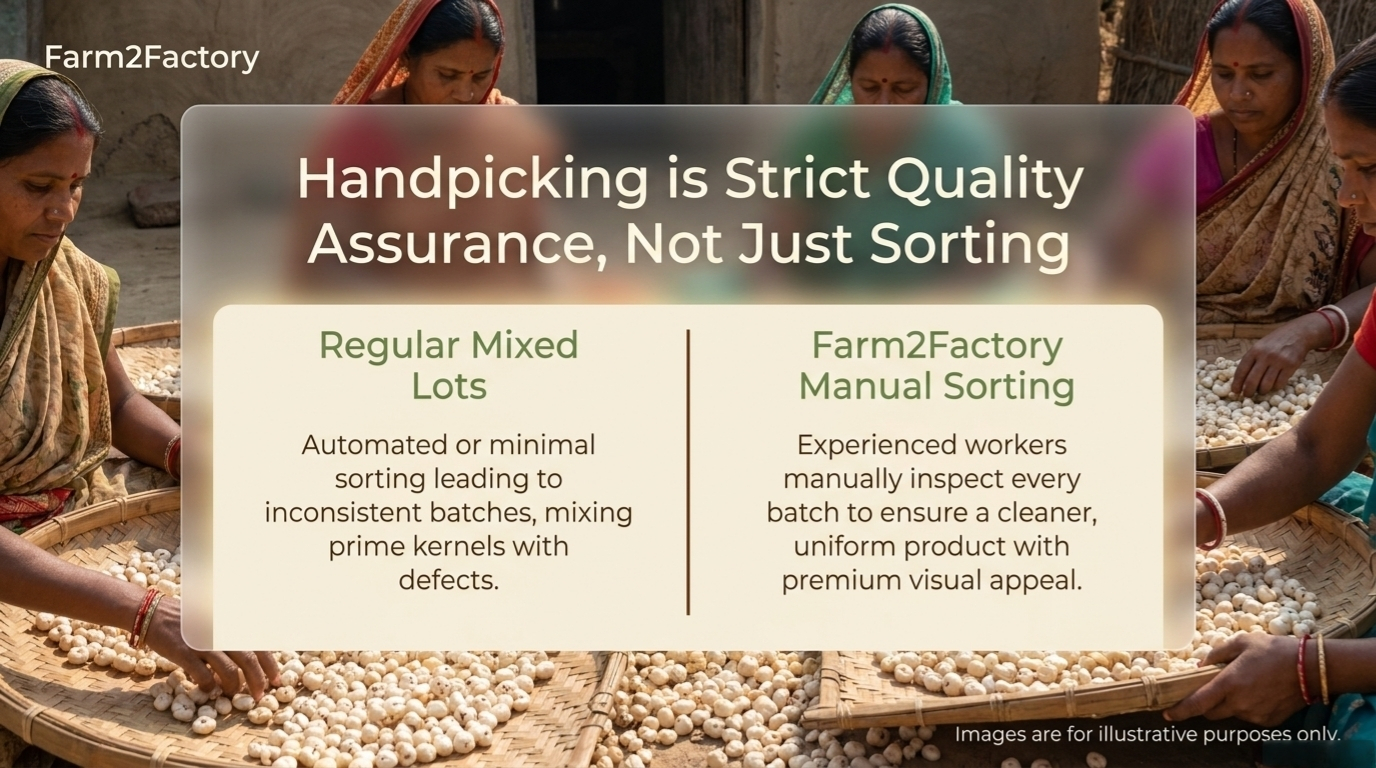 Farm2Factory

Handpicking is Strict Quality Assurance, Not Just Sorting

Regular Mixed Lots

Automated or minimal sorting leading to inconsistent batches, mixing prime kernels with defects.

Farm2Factory Manual Sorting

Experienced workers manually inspect every batch to ensure a cleaner, uniform product with premium visual appeal.

Images are for illustrative purposes only.